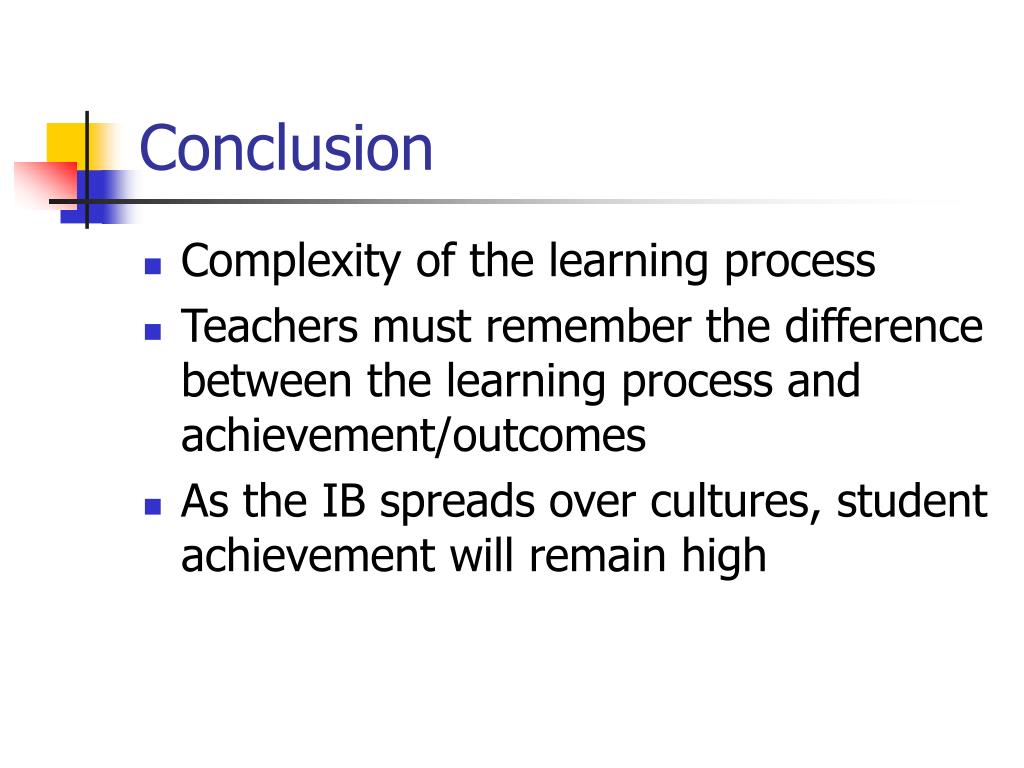 Conclusion

- Complexity of the learning process
- Teachers must remember the difference between the learning process and achievement/outcomes
- As the IB spreads over cultures, student achievement will remain high